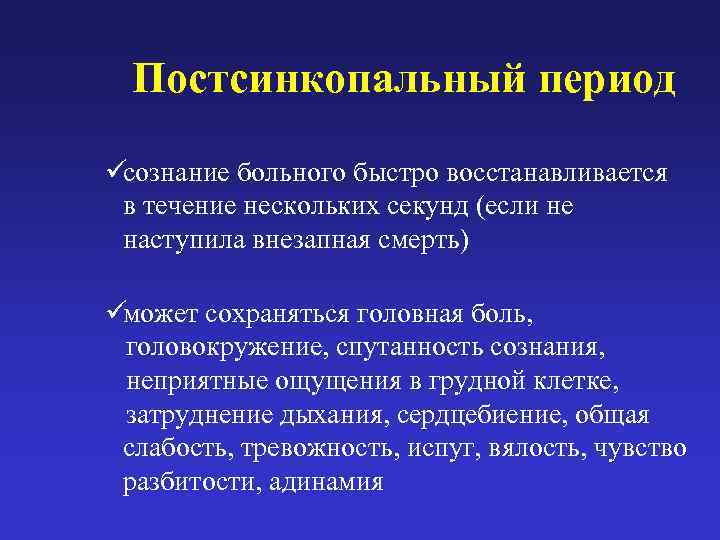 Постсинкопальный период

✓сознание больного быстро восстанавливается в течение нескольких секунд (если не наступила внезапная смерть)

✓может сохраняться головная боль, головокружение, спутанность сознания, неприятные ощущения в грудной клетке, затруднение дыхания, сердцебиение, общая слабость, тревожность, испуг, вялость, чувство разбитости, адинамия